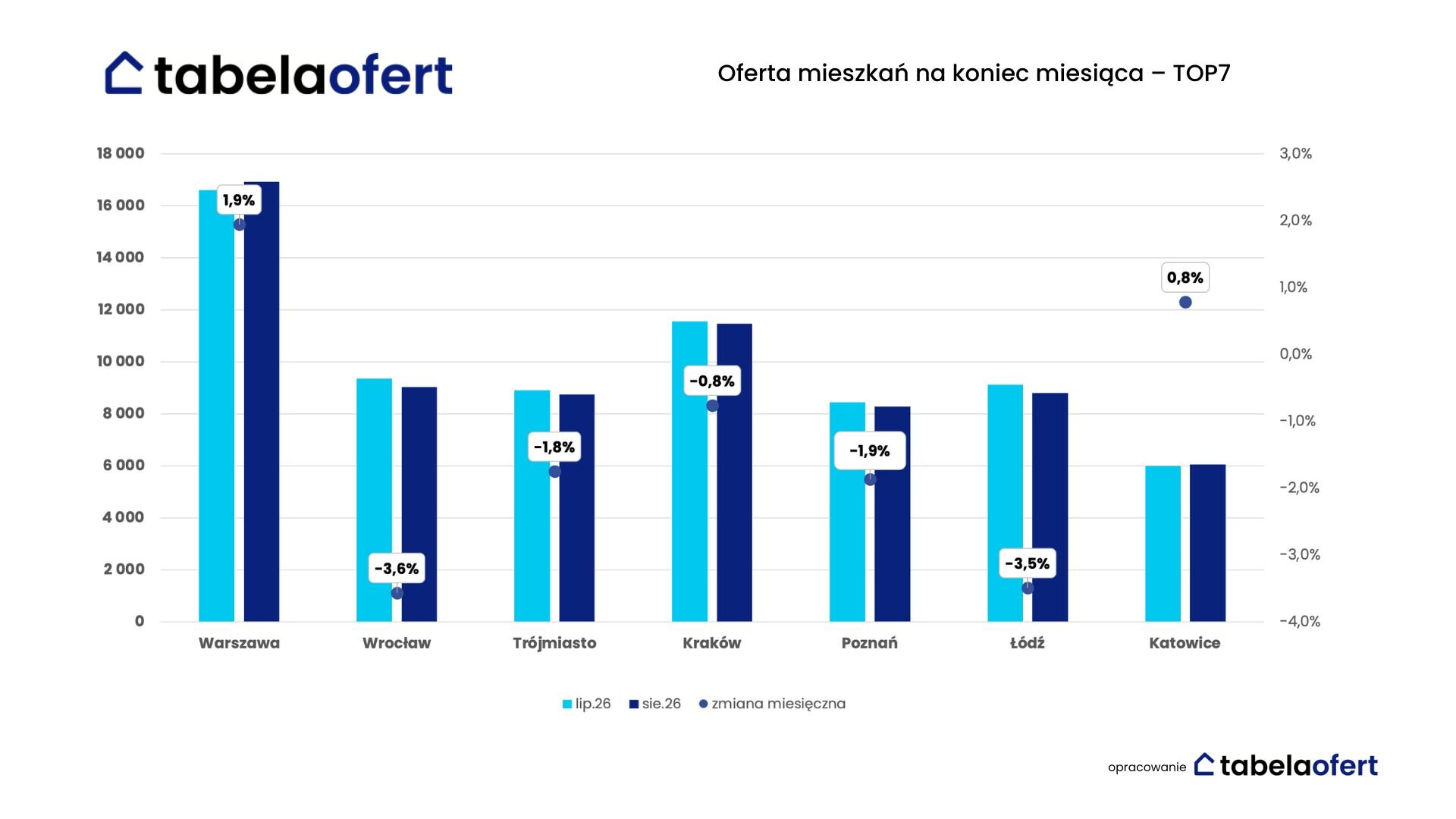 tabelaofert

Oferta mieszkań na koniec miesiąca – TOP7

18 000
16 000
14 000
12 000
10 000
8 000
6 000
4 000
2 000
0

3,0%
2,0%
1,0%
0,0%
-1,0%
-2,0%
-3,0%
-4,0%

1,9%
-3,6%
-1,8%
-0,8%
-1,9%
-3,5%
0,8%

Warszawa
Wrocław
Trójmiasto
Kraków
Poznań
Łódź
Katowice

lip.26 sie.26 zmiana miesięczna

opracowanie tabelaofert